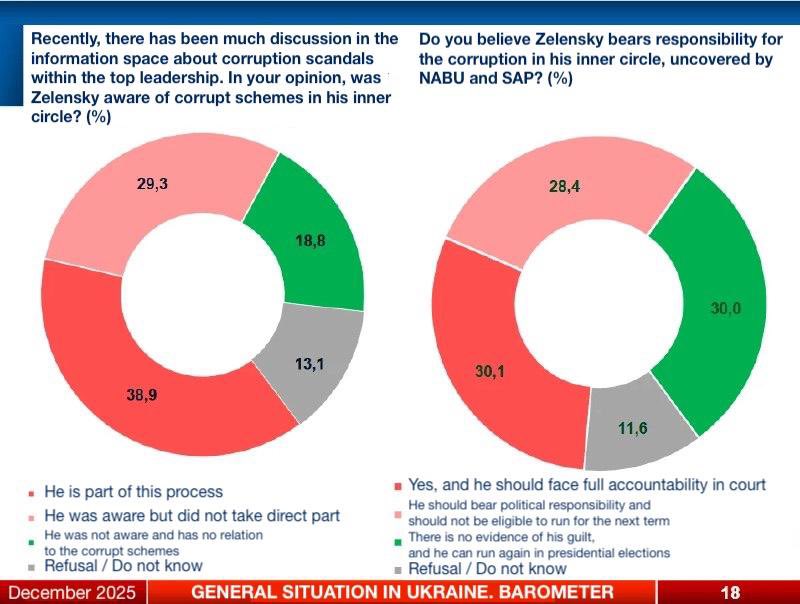 Recently, there has been much discussion in the information space about corruption scandals within the top leadership. In your opinion, was Zelensky aware of corrupt schemes in his inner circle? (%)

29,3

18,8

13,1

38,9

He is part of this process
He was aware but did not take direct part
He was not aware and has no relation to the corrupt schemes
Refusal / Do not know

Do you believe Zelensky bears responsibility for the corruption in his inner circle, uncovered by NABU and SAP? (%)

28,4

30,0

11,6

30,1

Yes, and he should face full accountability in court
He should bear political responsibility and should not be eligible to run for the next term
There is no evidence of his guilt, and he can run again in presidential elections
Refusal / Do not know

December 2025 GENERAL SITUATION IN UKRAINE. BAROMETER 18